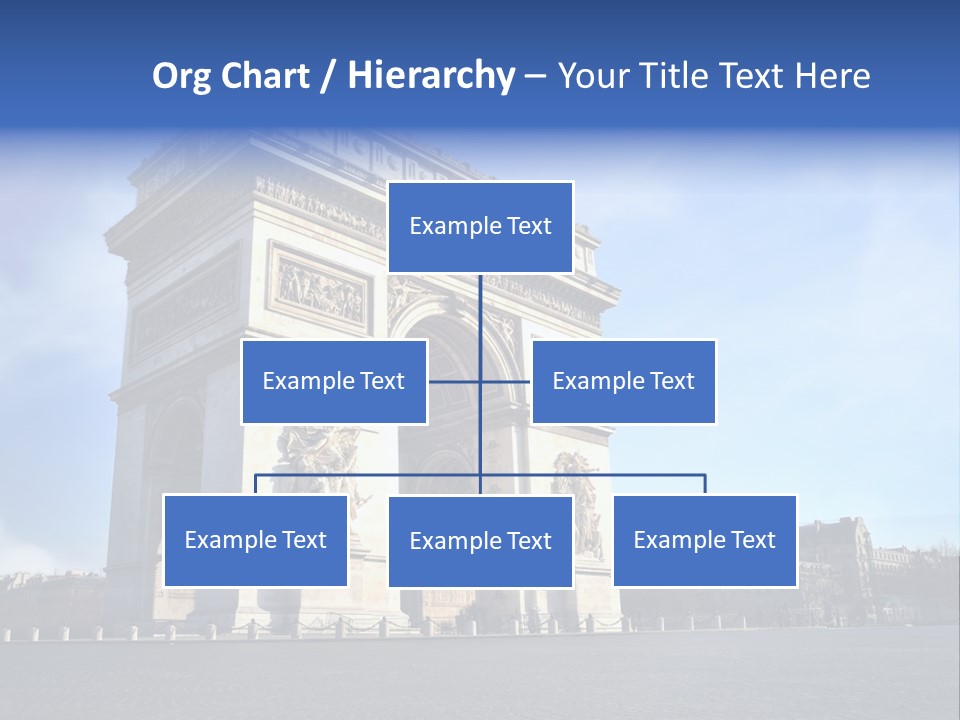 Org Chart / Hierarchy – Your Title Text Here

Example Text

Example Text

Example Text

Example Text

Example Text

Example Text